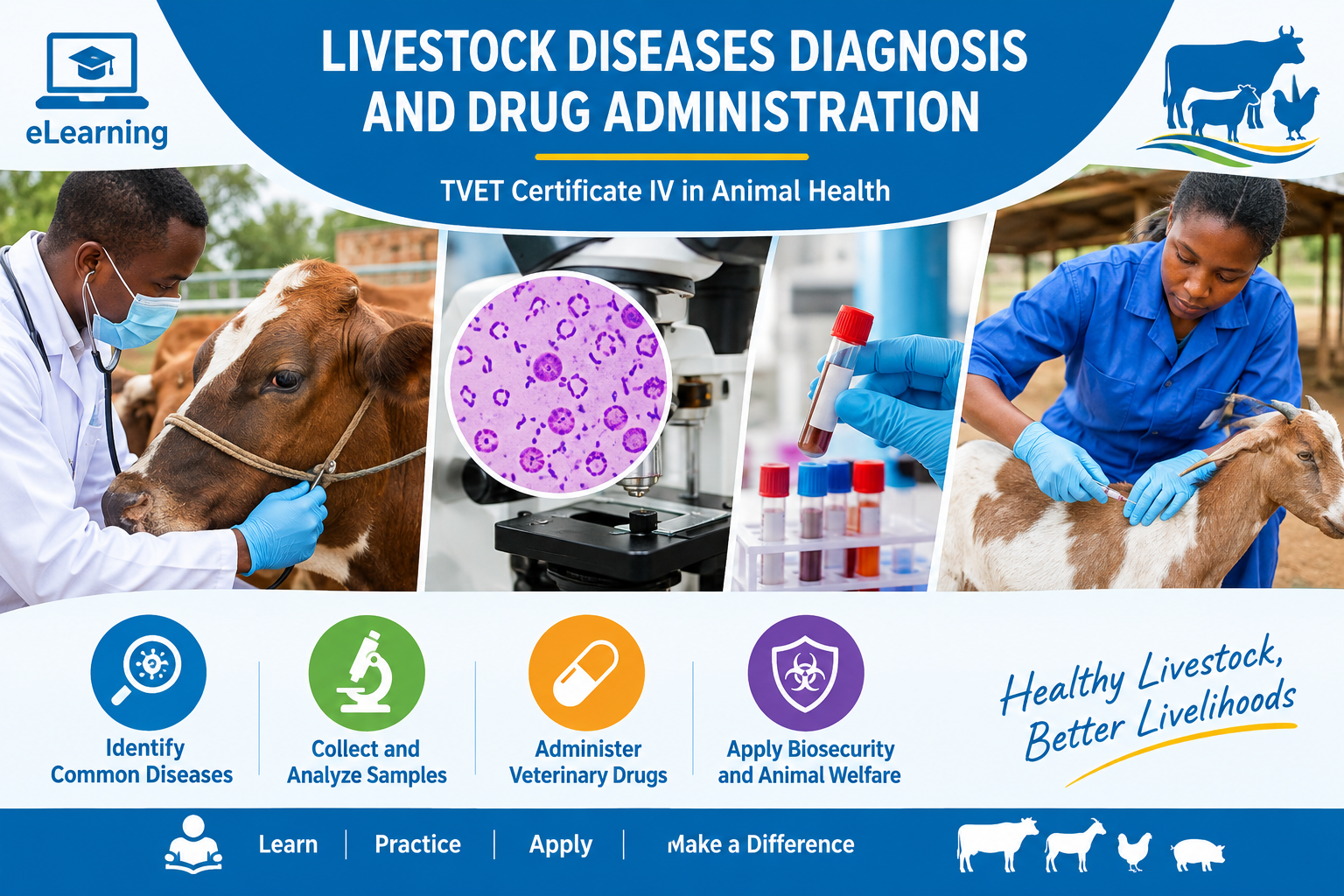 eLearning

LIVESTOCK DISEASES DIAGNOSIS AND DRUG ADMINISTRATION

TVET Certificate IV in Animal Health

Identify Common Diseases

Collect and Analyze Samples

Administer Veterinary Drugs

Apply Biosecurity and Animal Welfare

Healthy Livestock, Better Livelihoods

Learn | Practice | Apply | Make a Difference